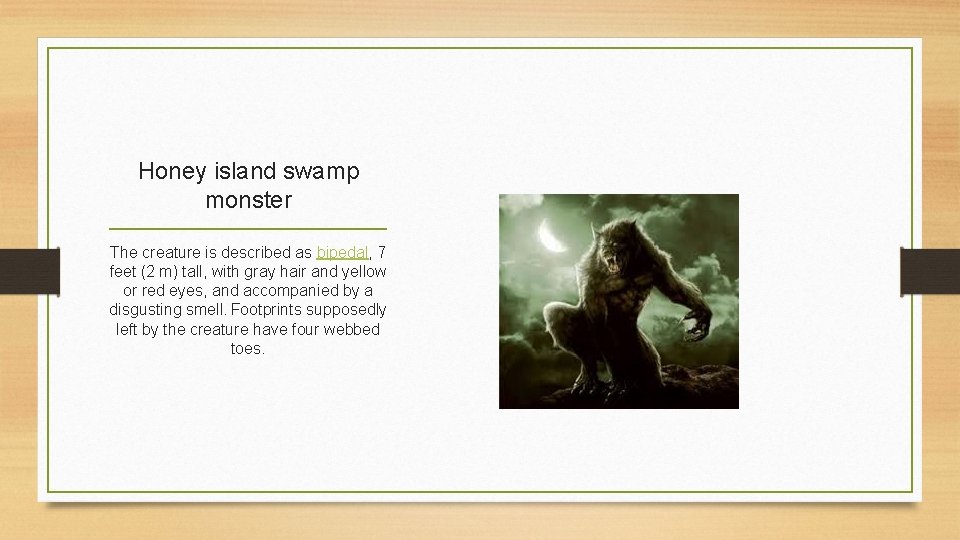 Honey island swamp monster

The creature is described as bipedal, 7 feet (2 m) tall, with gray hair and yellow or red eyes, and accompanied by a disgusting smell. Footprints supposedly left by the creature have four webbed toes.